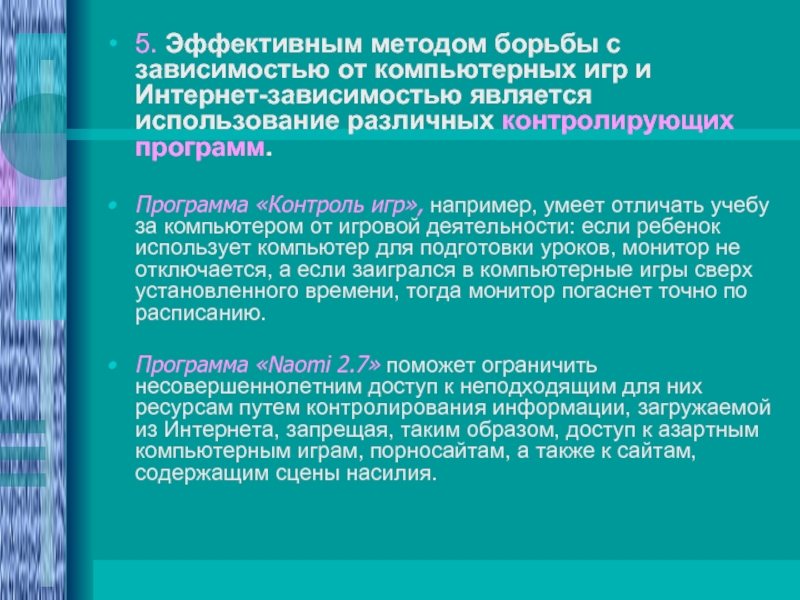 • 5. Эффективным методом борьбы с зависимостью от компьютерных игр и Интернет-зависимостью является использование различных контролирующих программ.

• Программа «Контроль игр», например, умеет отличать учебу за компьютером от игровой деятельности: если ребенок использует компьютер для подготовки уроков, монитор не отключается, а если заигрался в компьютерные игры сверх установленного времени, тогда монитор погаснет точно по расписанию.

• Программа «Naomi 2.7» поможет ограничить несовершеннолетним доступ к неподходящим для них ресурсам путем контролирования информации, загружаемой из Интернета, запрещая, таким образом, доступ к азартным компьютерным играм, порносайтам, а также к сайтам, содержащим сцены насилия.